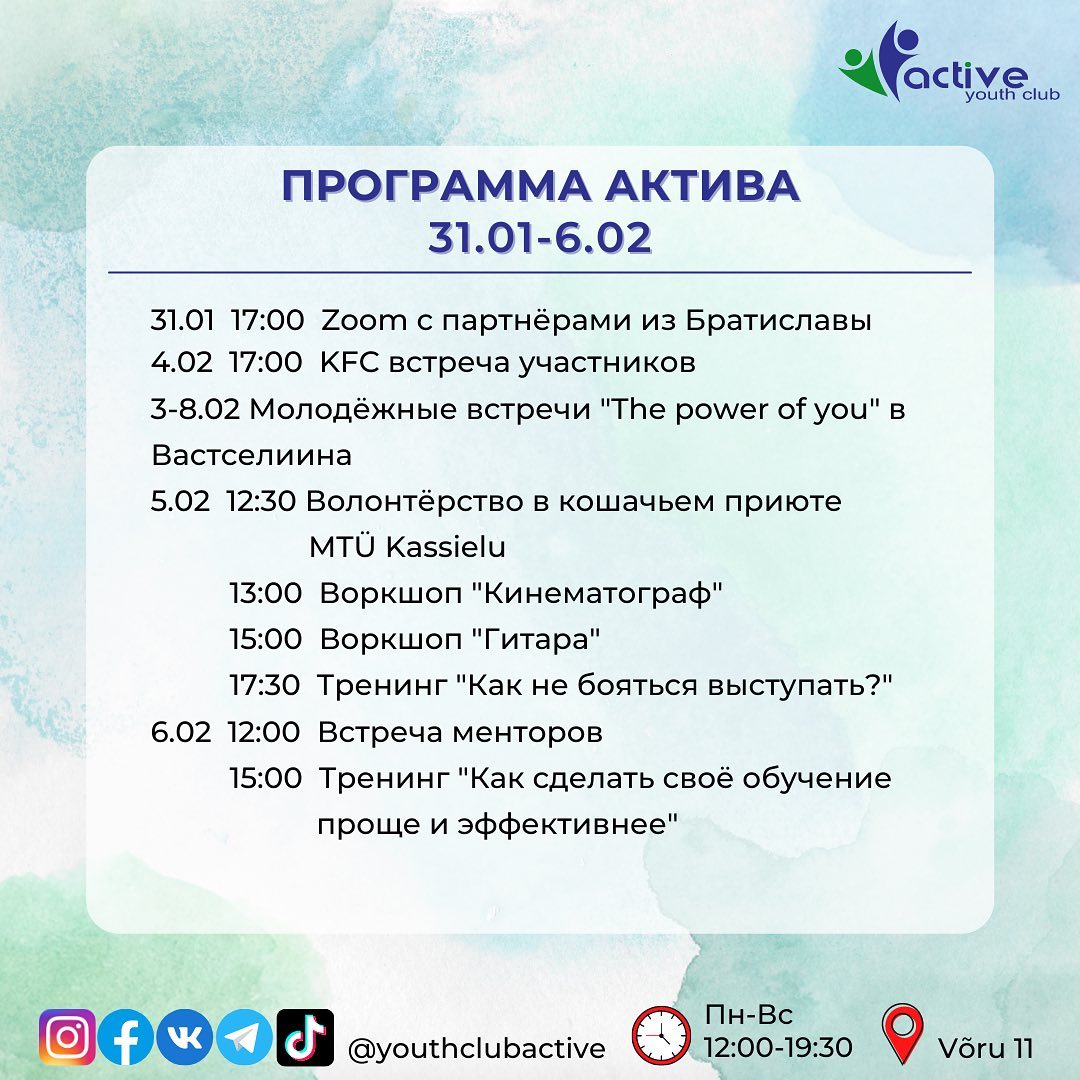 active
youth club

ПРОГРАММА АКТИВА
31.01-6.02

31.01 17:00 Zoom с партнёрами из Братиславы
4.02 17:00 KFC встреча участников
3-8.02 Молодёжные встречи "The power of you" в Вастселиина
5.02 12:30 Волонтёрство в кошачьем приюте MTÜ Kassielu
13:00 Воркшоп "Кинематограф"
15:00 Воркшоп "Гитара"
17:30 Тренинг "Как не бояться выступать?"
6.02 12:00 Встреча менторов
15:00 Тренинг "Как сделать своё обучение проще и эффективнее"

@youthclubactive
Пн-Вс
12:00-19:30
Võru 11